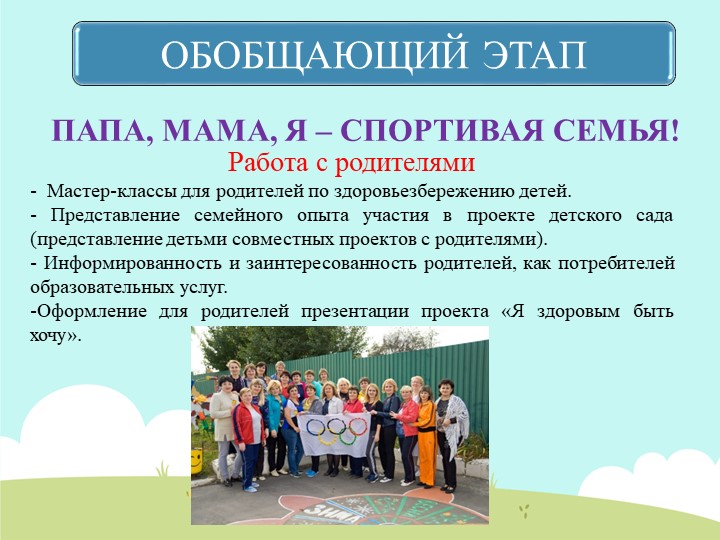 ОБОБЩАЮЩИЙ ЭТАП

ПАПА, МАМА, Я – СПОРТИВАЯ СЕМЬЯ!

Работа с родителями

- Мастер-классы для родителей по здоровьезбережению детей.
- Представление семейного опыта участия в проекте детского сада (представление детьми совместных проектов с родителями).
- Информированность и заинтересованность родителей, как потребителей образовательных услуг.
-Оформление для родителей презентации проекта «Я здоровым быть хочу».

ЗИМА